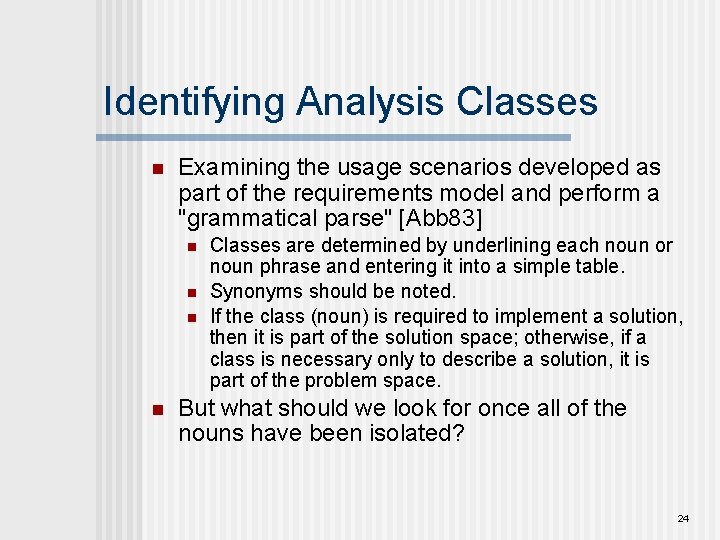 Identifying Analysis Classes

- Examining the usage scenarios developed as part of the requirements model and perform a "grammatical parse" [Abb83]
  - Classes are determined by underlining each noun or noun phrase and entering it into a simple table.
  - Synonyms should be noted.
  - If the class (noun) is required to implement a solution, then it is part of the solution space; otherwise, if a class is necessary only to describe a solution, it is part of the problem space.
- But what should we look for once all of the nouns have been isolated?

24